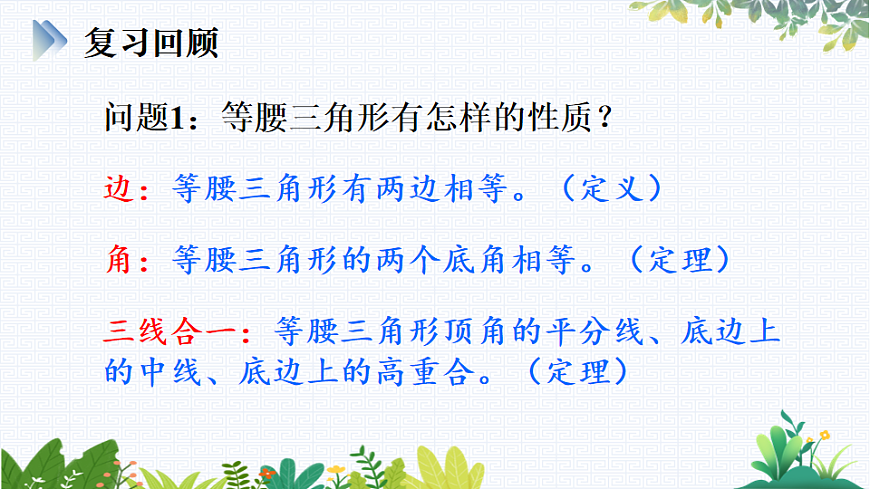 复习回顾

问题1：等腰三角形有怎样的性质？

边：等腰三角形有两边相等。（定义）

角：等腰三角形的两个底角相等。（定理）

三线合一：等腰三角形顶角的平分线、底边上的中线、底边上的高重合。（定理）